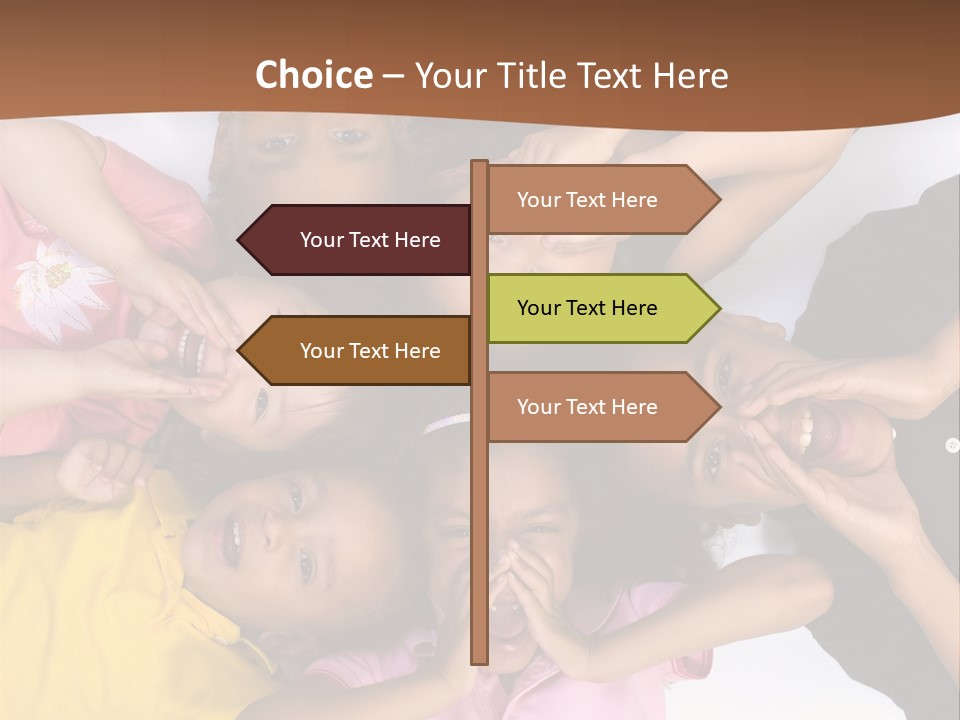 Choice – Your Title Text Here

Your Text Here

Your Text Here

Your Text Here

Your Text Here

Your Text Here